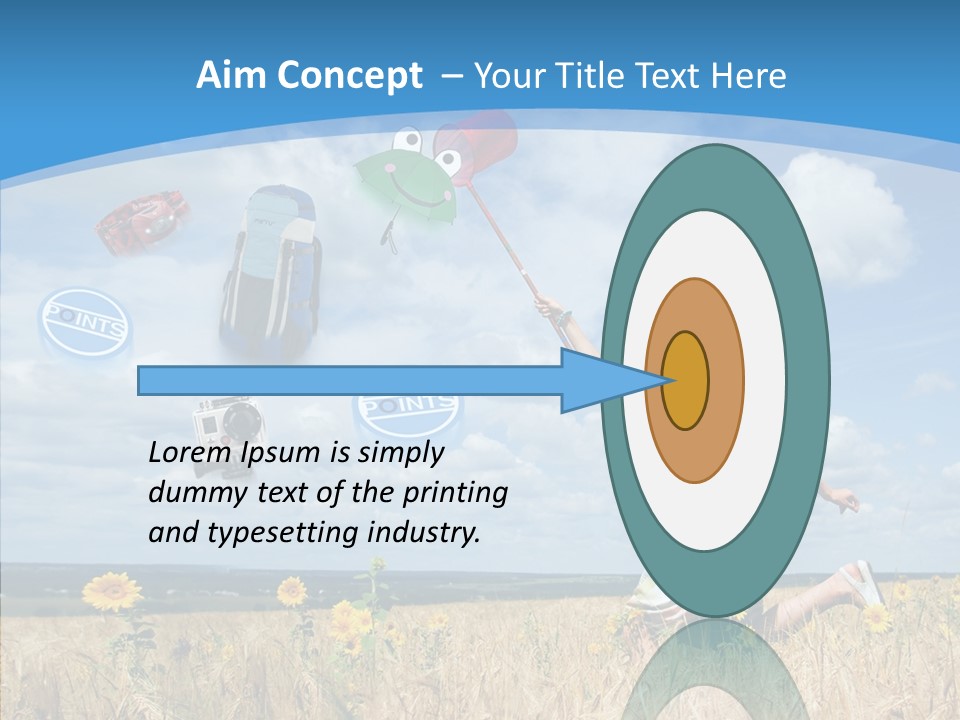 Aim Concept – Your Title Text Here

POINTS

POINTS

Lorem Ipsum is simply dummy text of the printing and typesetting industry.